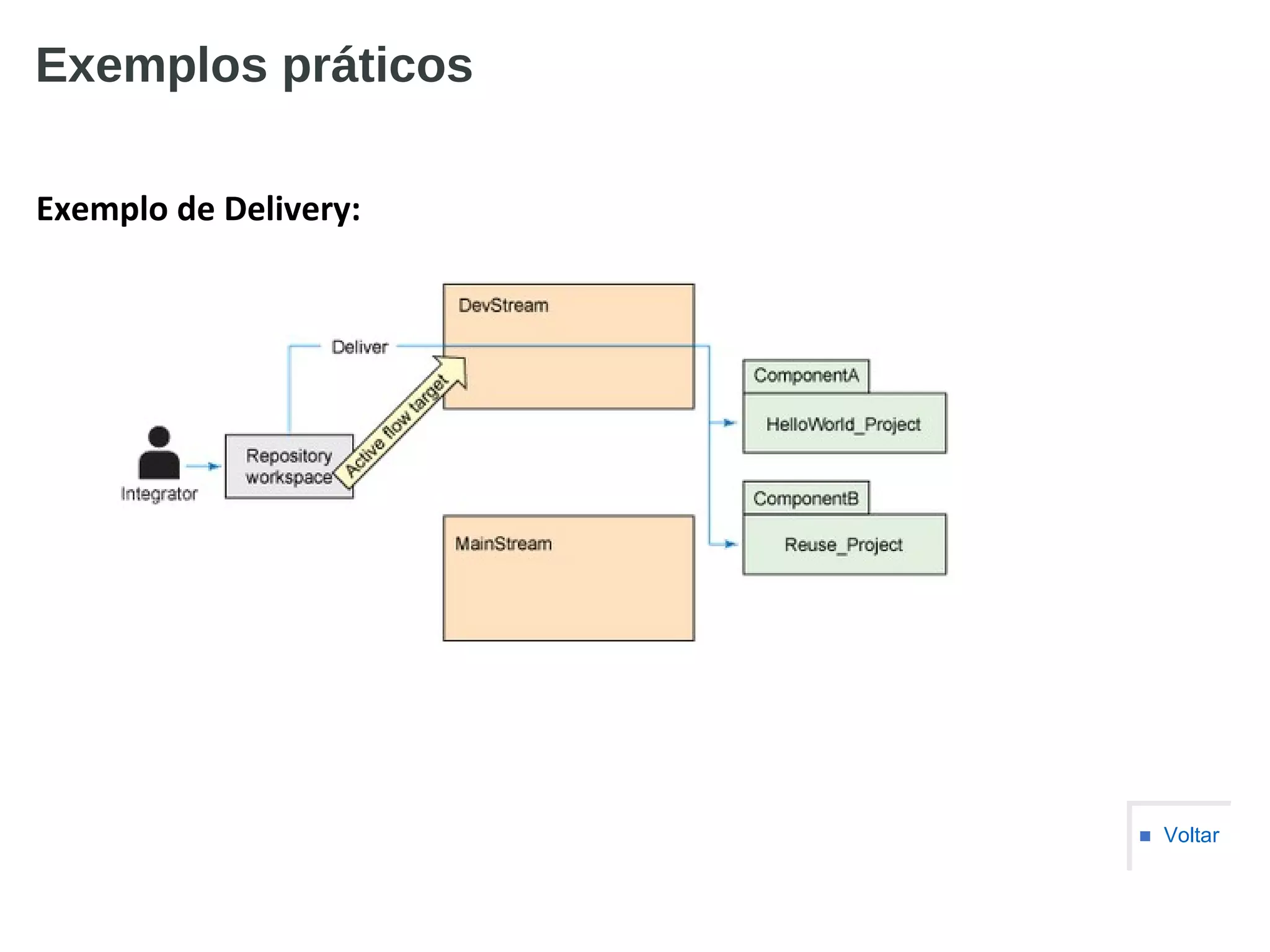 Exemplos práticos

Exemplo de Delivery:

DevStream

Deliver

Active flow target

Integrator

Repository workspace

ComponentA

HelloWorld_Project

ComponentB

Reuse_Project

MainStream

Voltar